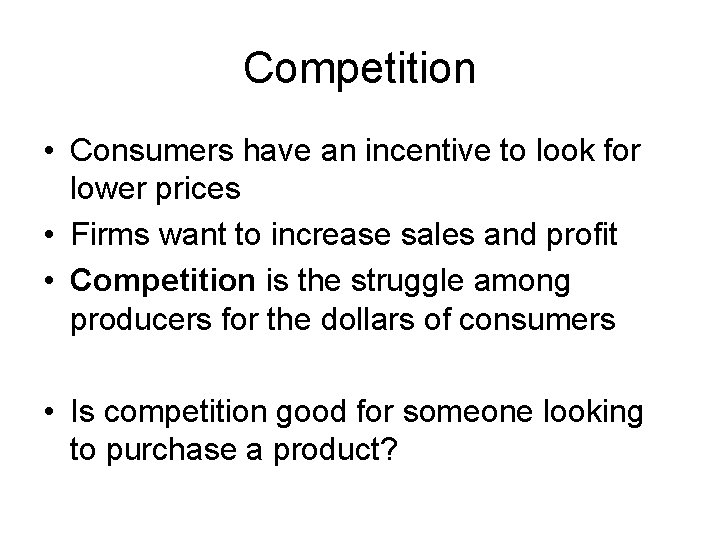 Competition

• Consumers have an incentive to look for lower prices
• Firms want to increase sales and profit
• **Competition** is the struggle among producers for the dollars of consumers

• Is competition good for someone looking to purchase a product?